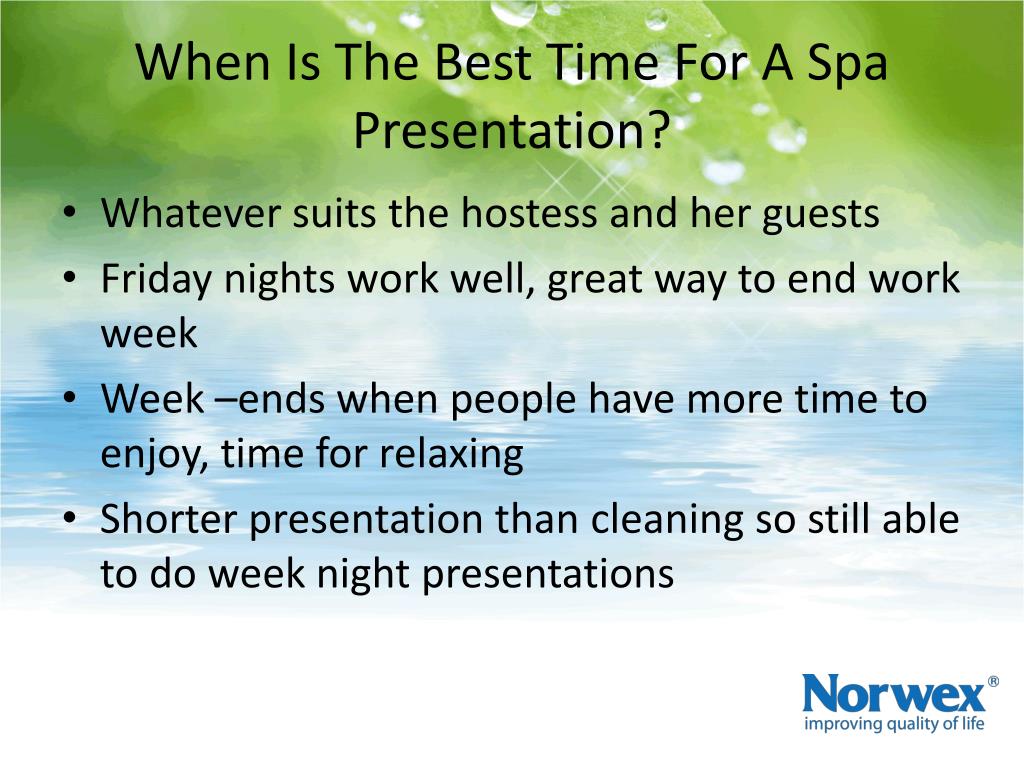 When Is The Best Time For A Spa Presentation?

• Whatever suits the hostess and her guests
• Friday nights work well, great way to end work week
• Week –ends when people have more time to enjoy, time for relaxing
• Shorter presentation than cleaning so still able to do week night presentations

Norwex®
improving quality of life